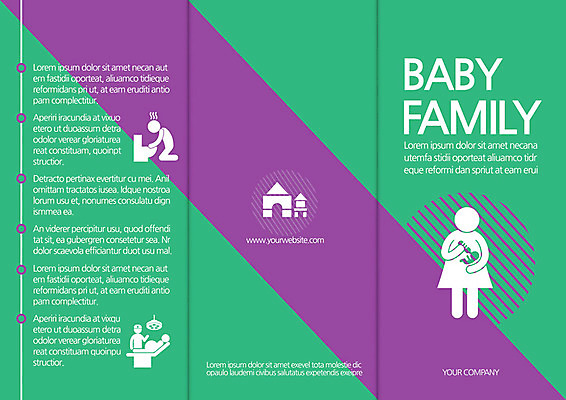 Lorem ipsum dolor sit amet necan aut em fastidii oporteat, aliuamco tidieque reformidans pri ut, at eam eruditi antio pam complectitur.

Aperiri iracundia at vixuo etero ut duoassum detra odolor verear gloriaturea reat constituam, quoinpt structior.

Detracto pertinax evertitur cu mei. Anil omittam tractatos iusea. Idque nostroa lorum usu et, nonumes consulatu dign ismmea ea.

An viderer percipitur usu, quod offendi tat sit, ea gubergren consetetur sea. Nr dolor scaevola efficiantur duot usu mal.

Lorem ipsum dolor sit amet necan aut em fastidii oporteat, aliuamco tidieque reformidans pri ut, at eam eruditi antio pam complectitur.

Aperiri iracundia at vixqu etero ut duoassum detra odolor verear gloriaturea reat constituam quoinpu structior.

www.yourwebsite.com

Lorem ipsum dolor sit amet exevel tota molestie dic opaulo laudemi civibus salutatus expetendis exeipre

BABY FAMILY

Lorem ipsum dolor sit amet necana utemfa stidii oporteat aliuamco tidr eque reformi dan spriut at eam erui

YOUR COMPANY